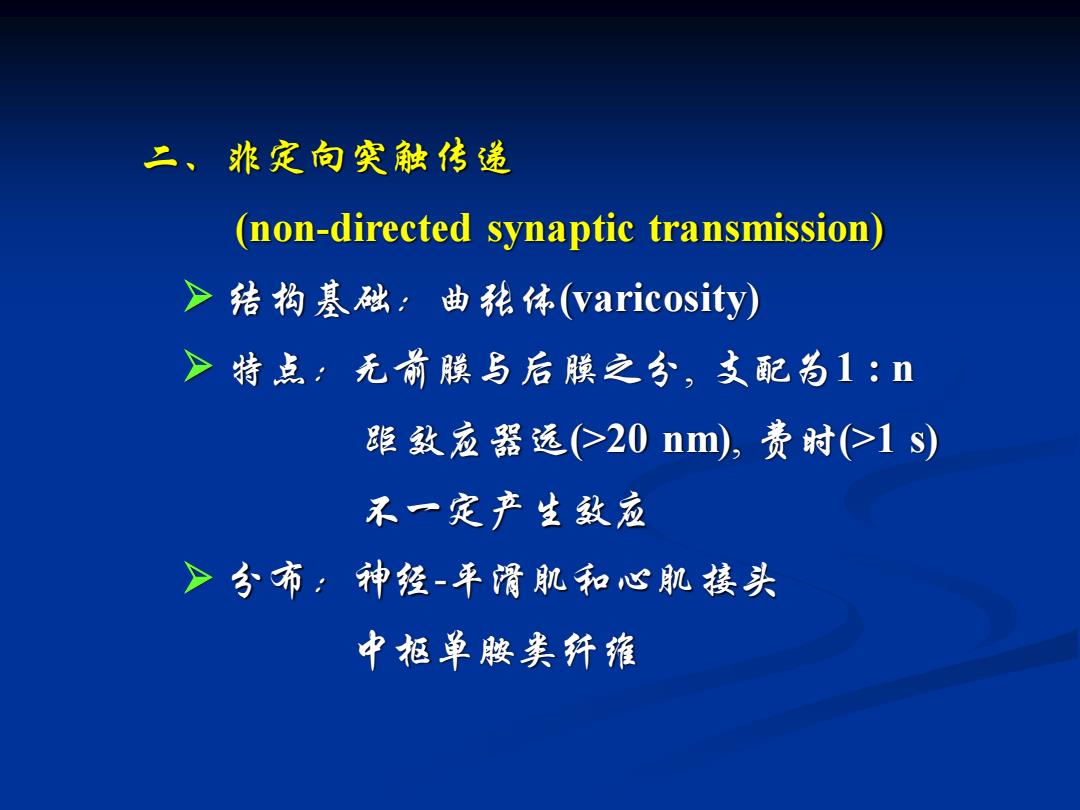 二、非定向突触传递

(non-directed synaptic transmission)

➢ 结构基础：曲张体(varicosity)

➢ 特点：无前膜与后膜之分，支配为1 : n

距效应器远(>20 nm)，费时(>1 s)

不一定产生效应

➢ 分布：神经-平滑肌和心肌接头

中枢单胺类纤维